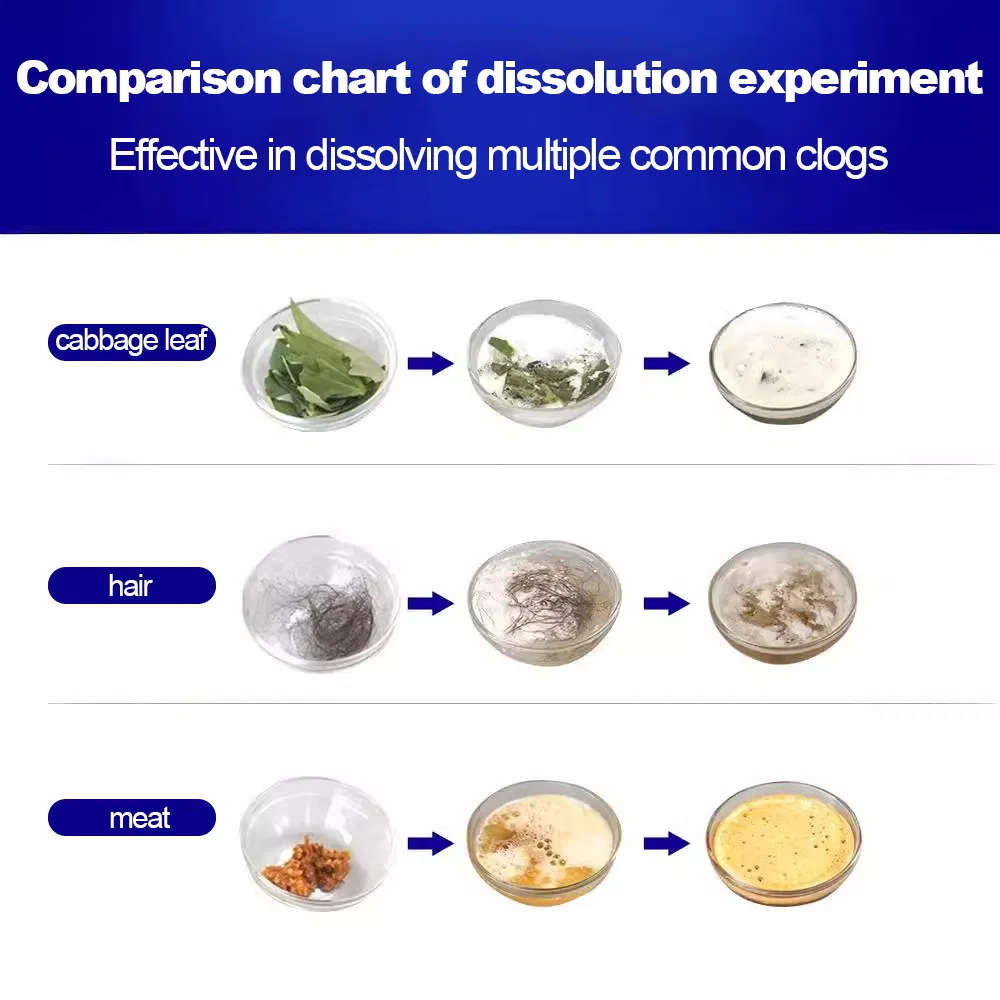 Comparison chart of dissolution experiment

Effective in dissolving multiple common clogs

cabbage leaf

hair

meat